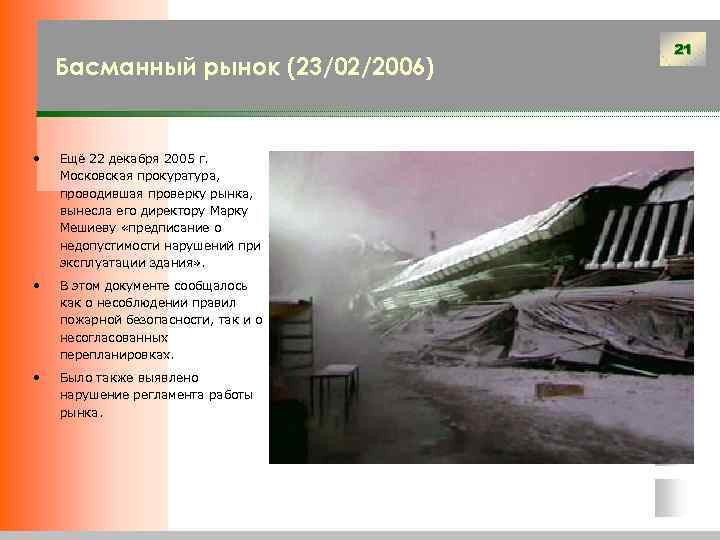 21

Басманный рынок (23/02/2006)

• Ещё 22 декабря 2005 г. Московская прокуратура, проводившая проверку рынка, вынесла его директору Марку Мешиеву «предписание о недопустимости нарушений при эксплуатации здания».

• В этом документе сообщалось как о несоблюдении правил пожарной безопасности, так и о несогласованных перепланировках.

• Было также выявлено нарушение регламента работы рынка.